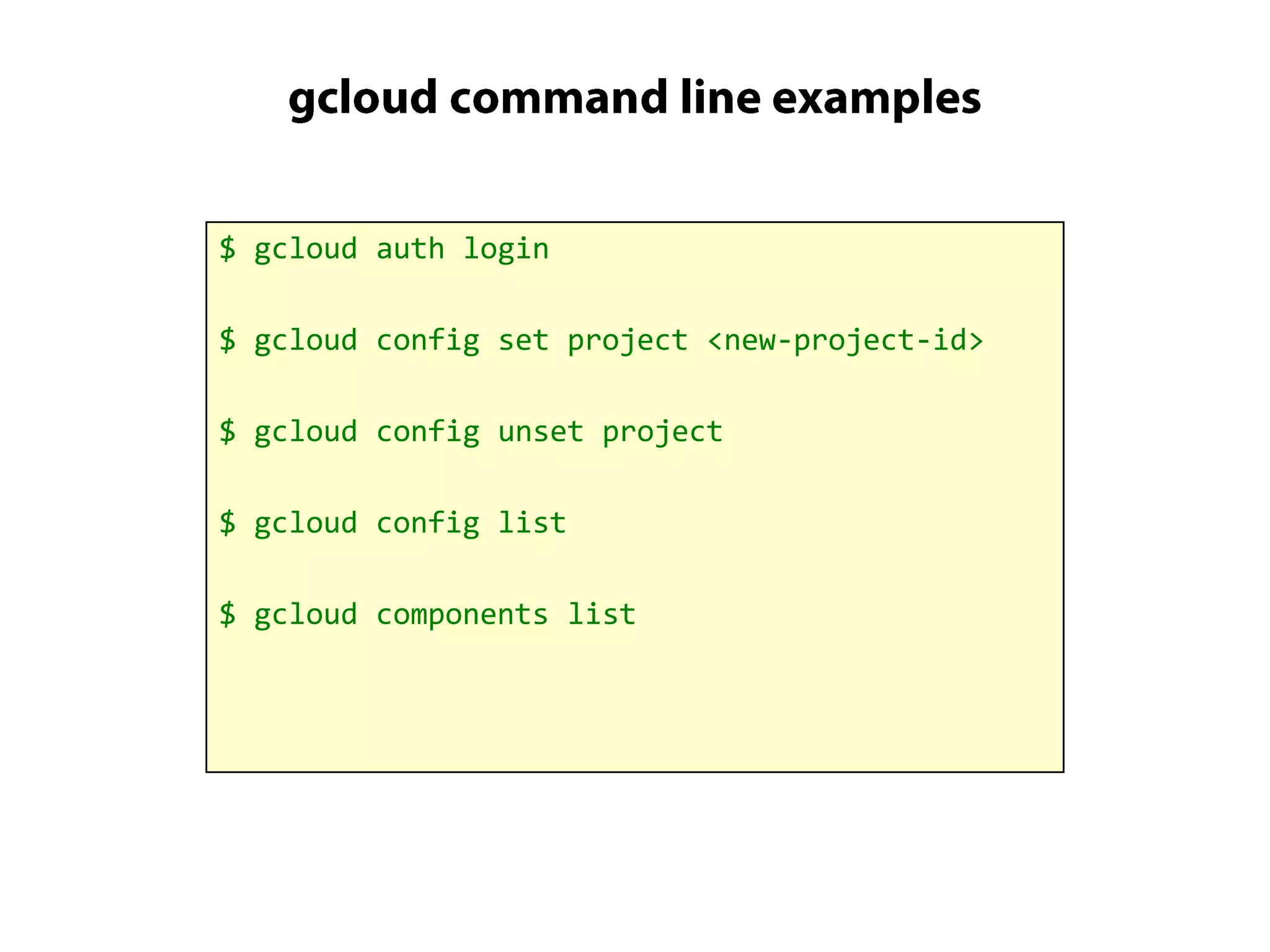 gcloud command line examples

$ gcloud auth login

$ gcloud config set project <new-project-id>

$ gcloud config unset project

$ gcloud config list

$ gcloud components list